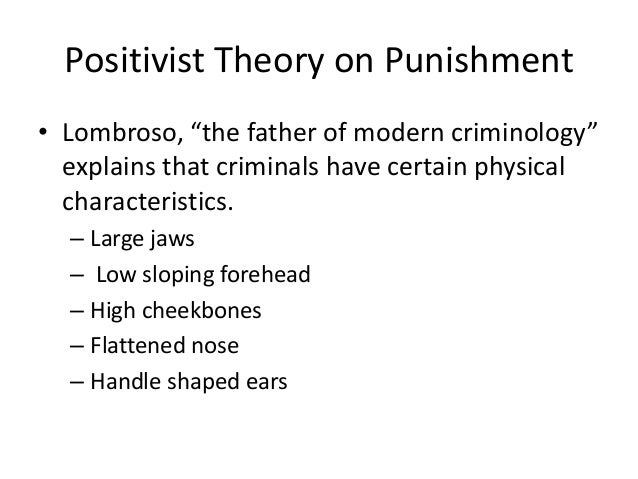 Positivist Theory on Punishment

• Lombroso, “the father of modern criminology” explains that criminals have certain physical characteristics.
– Large jaws
– Low sloping forehead
– High cheekbones
– Flattened nose
– Handle shaped ears